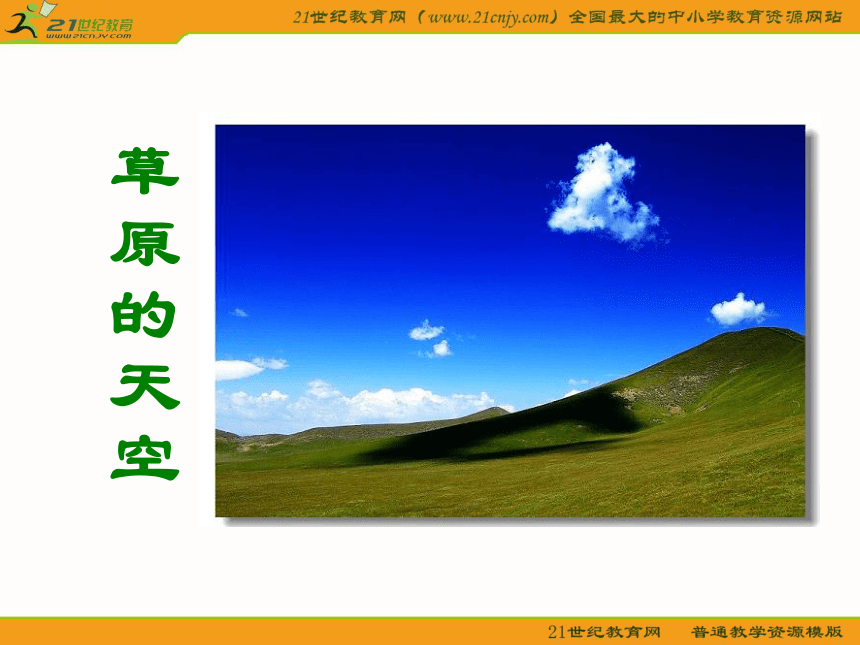 21世纪教育
www.21cnjy.com

21世纪教育网（www.21cnjy.com）全国最大的中小学教育资源网站

草原的天空

21世纪教育网 普通教学资源模版